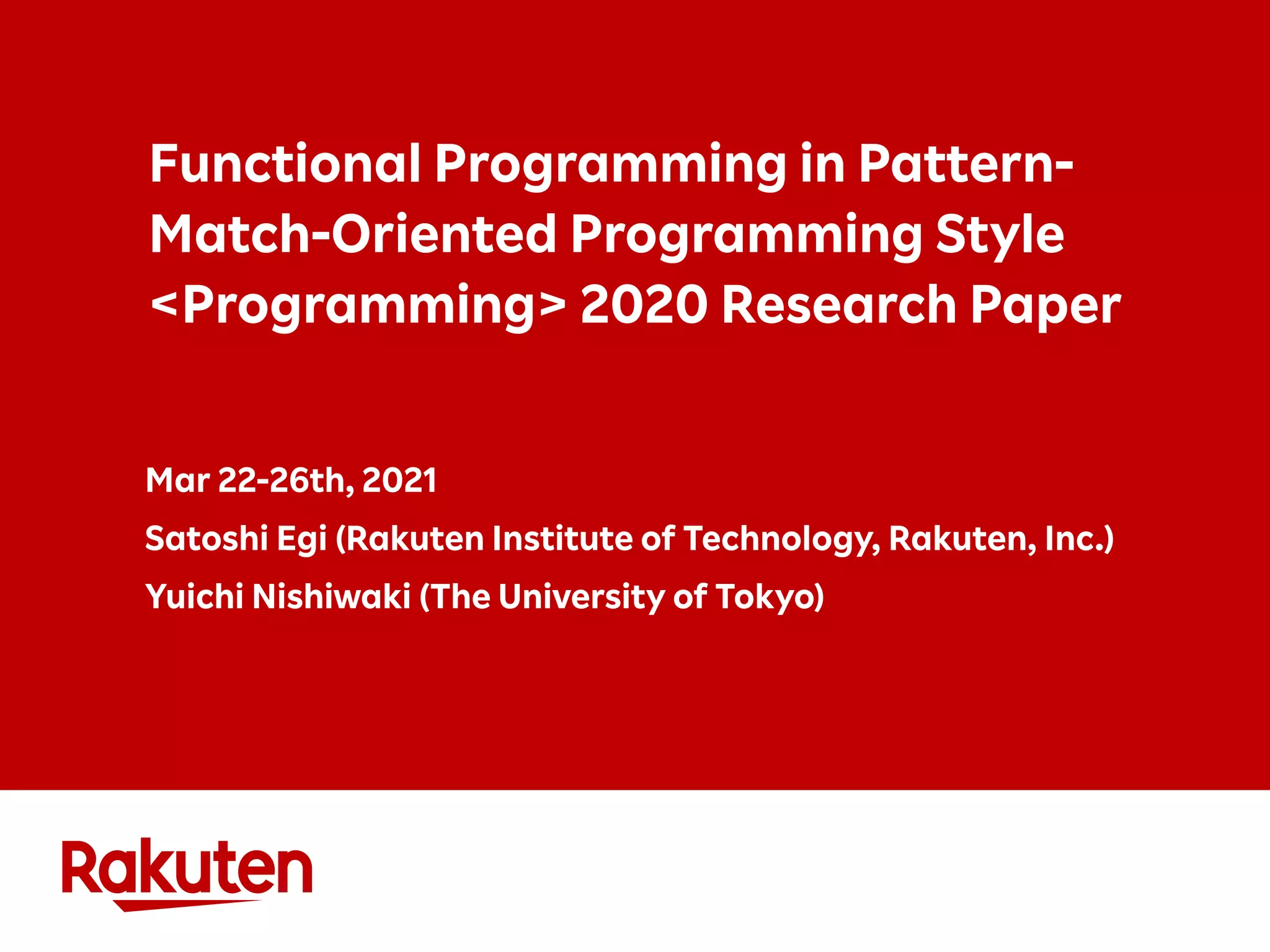 Functional Programming in Pattern-Match-Oriented Programming Style
<Programming> 2020 Research Paper

Mar 22-26th, 2021
Satoshi Egi (Rakuten Institute of Technology, Rakuten, Inc.)
Yuichi Nishiwaki (The University of Tokyo)

Rakuten